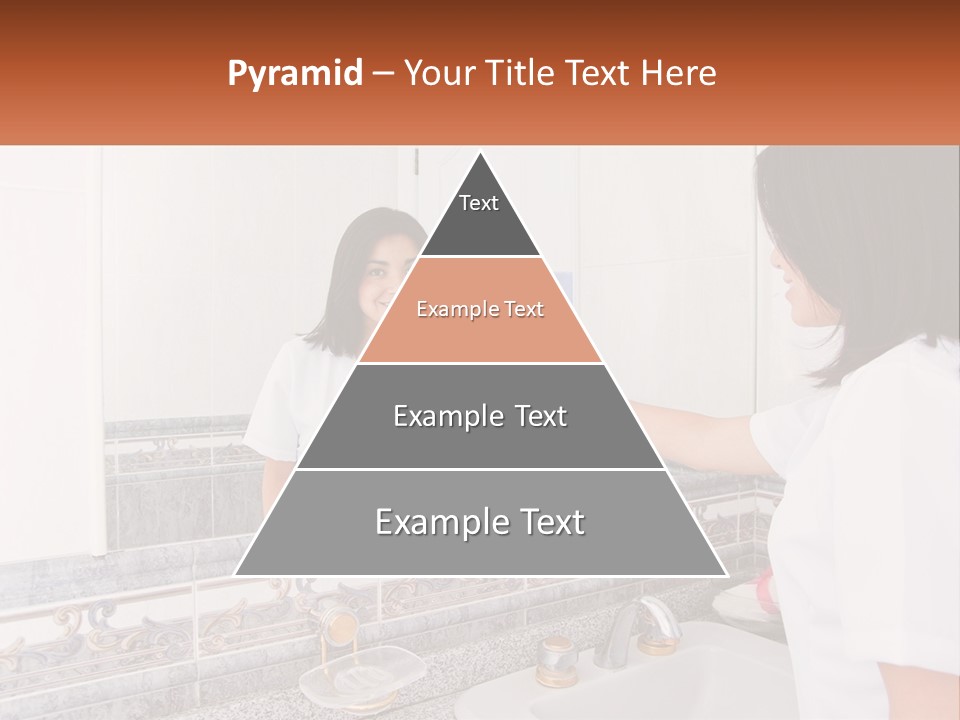 Pyramid – Your Title Text Here

Text

Example Text

Example Text

Example Text